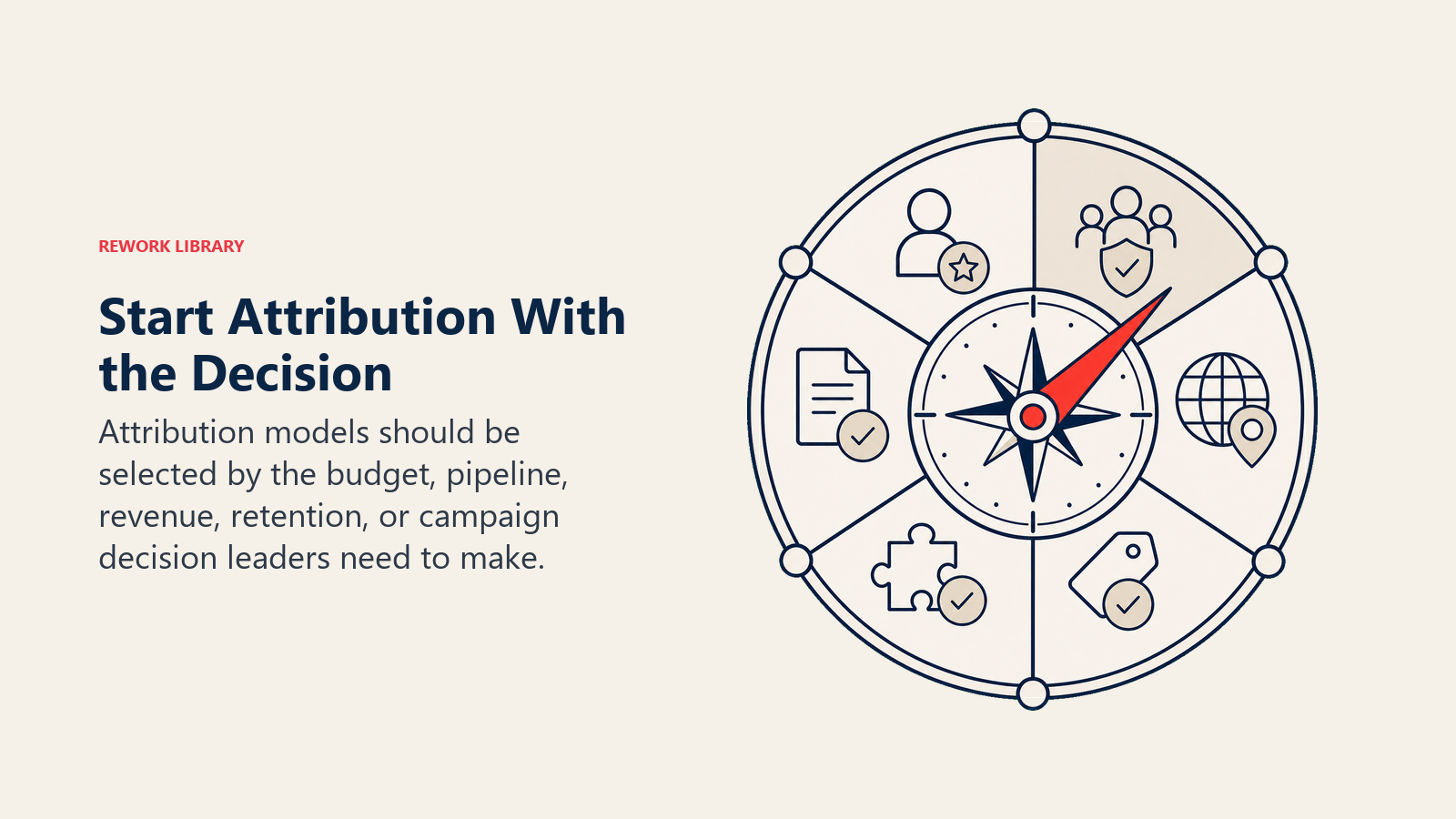 REWORK LIBRARY

Start Attribution With the Decision

Attribution models should be selected by the budget, pipeline, revenue, retention, or campaign decision leaders need to make.